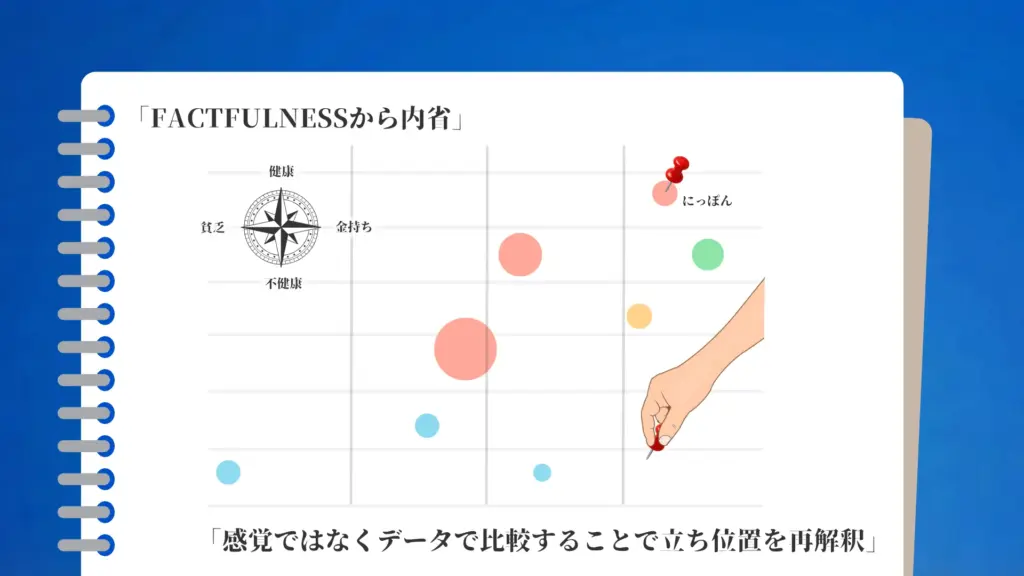 「FACTFULNESSから内省」

健康
貧乏
金持ち
不健康

にっぽん

「感覚ではなくデータで比較することで立ち位置を再解釈」